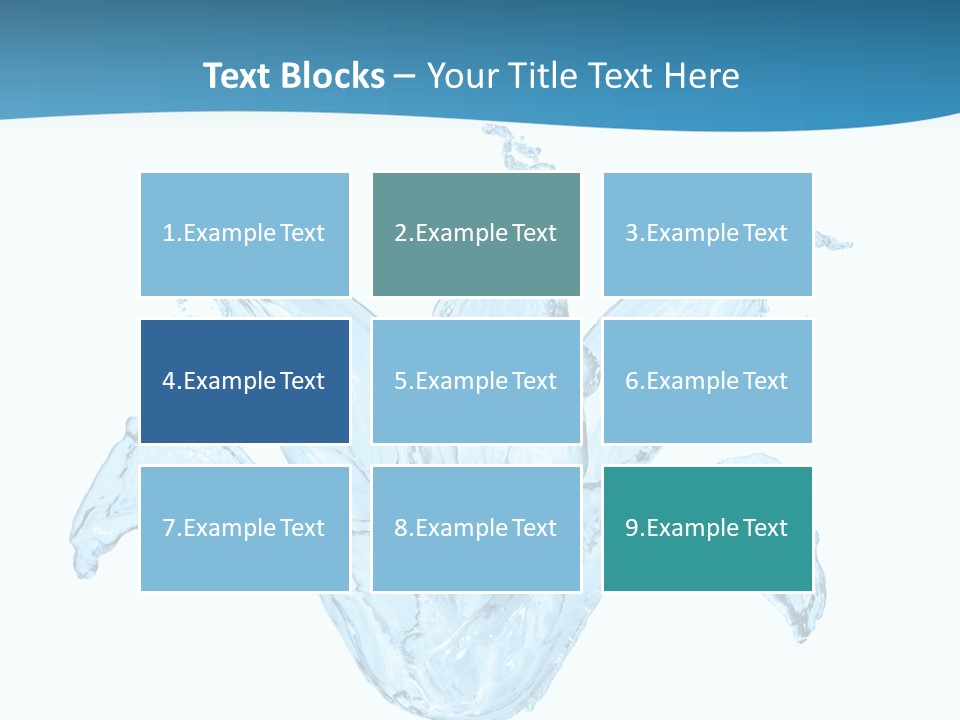 Text Blocks – Your Title Text Here

1.Example Text

2.Example Text

3.Example Text

4.Example Text

5.Example Text

6.Example Text

7.Example Text

8.Example Text

9.Example Text